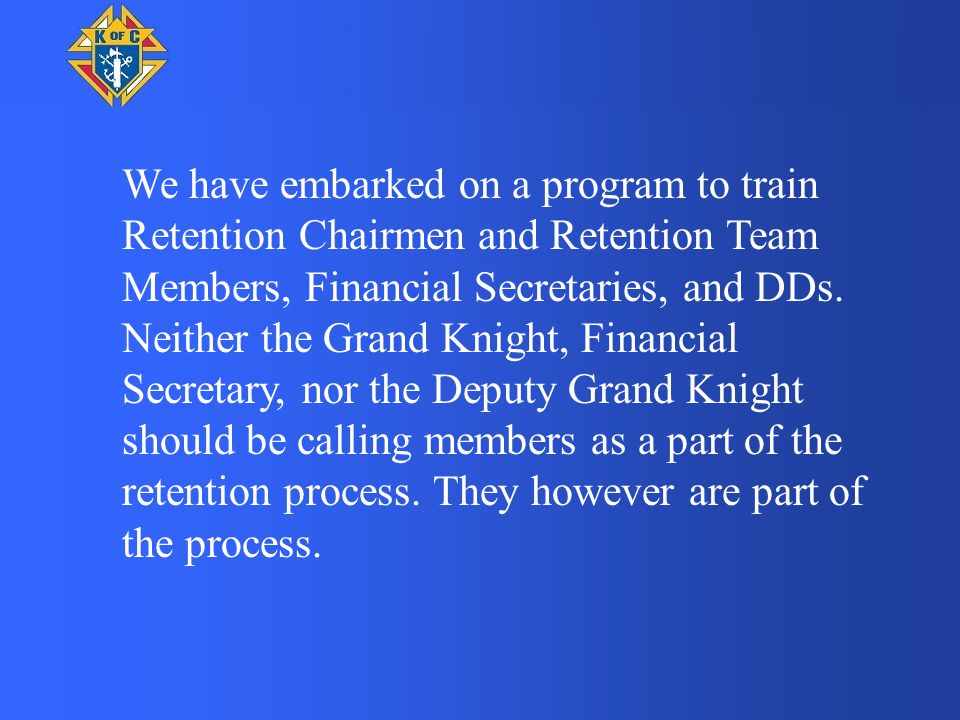 K OF C

We have embarked on a program to train Retention Chairmen and Retention Team Members, Financial Secretaries, and DDs. Neither the Grand Knight, Financial Secretary, nor the Deputy Grand Knight should be calling members as a part of the retention process. They however are part of the process.